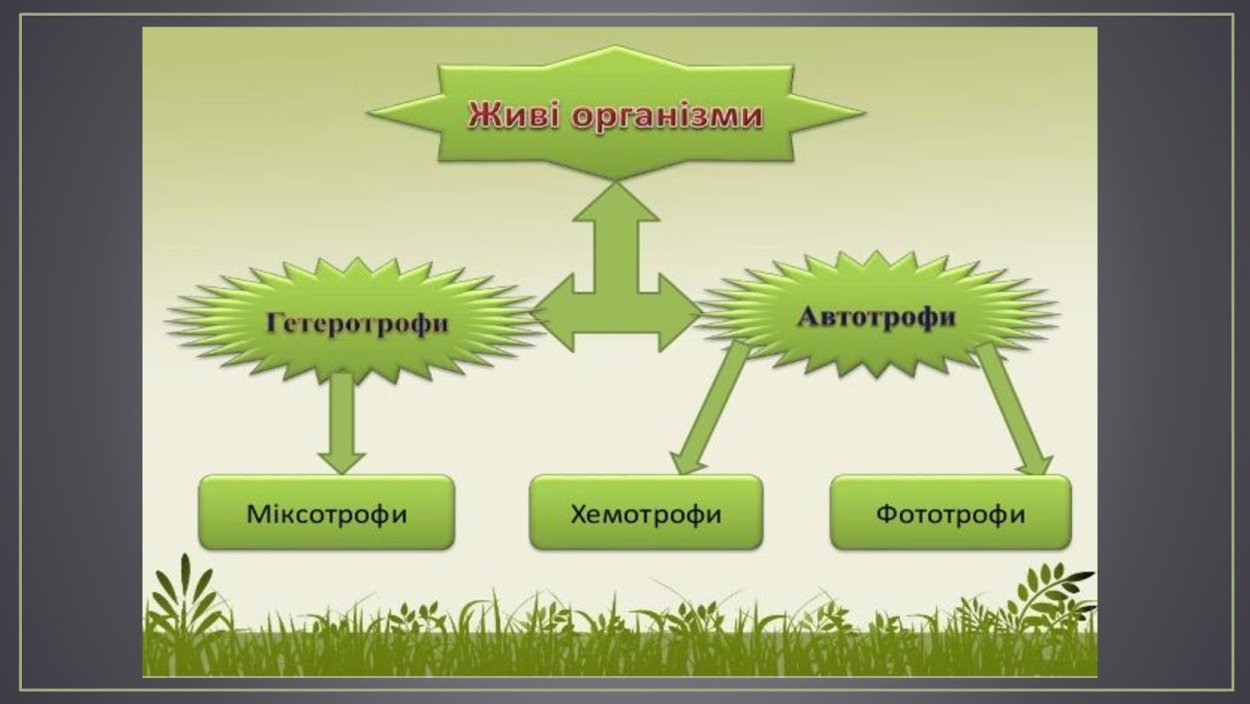 Живі організми

Гетеротрофи

Автотрофи

Міксотрофи

Хемотрофи

Фототрофи